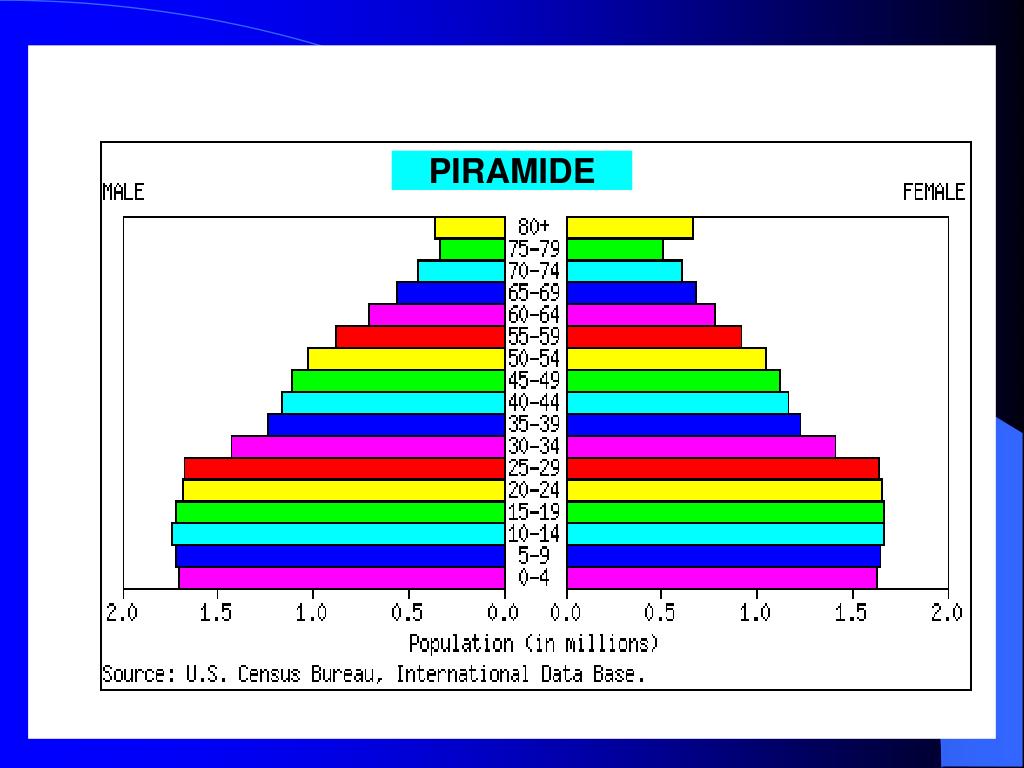 PIRAMIDE

MALE

FEMALE

80+
75-79
70-74
65-69
60-64
55-59
50-54
45-49
40-44
35-39
30-34
25-29
20-24
15-19
10-14
5-9
0-4

2.0 1.5 1.0 0.5 0.0 0.0 0.5 1.0 1.5 2.0

Population (in millions)

Source: U.S. Census Bureau, International Data Base.